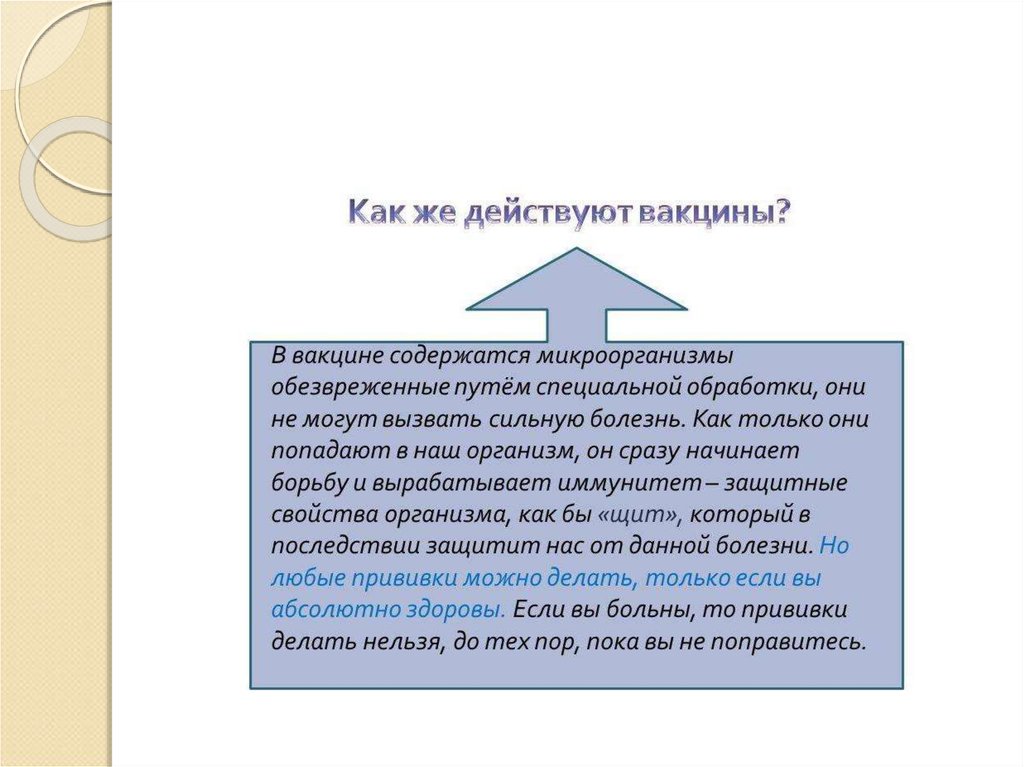 Как же действуют вакцины?

В вакцине содержатся микроорганизмы обезвреженные путём специальной обработки, они не могут вызвать сильную болезнь. Как только они попадают в наш организм, он сразу начинает борьбу и вырабатывает иммунитет – защитные свойства организма, как бы «щит», который в последствии защитит нас от данной болезни. Но любые прививки можно делать, только если вы абсолютно здоровы. Если вы больны, то прививки делать нельзя, до тех пор, пока вы не поправитесь.